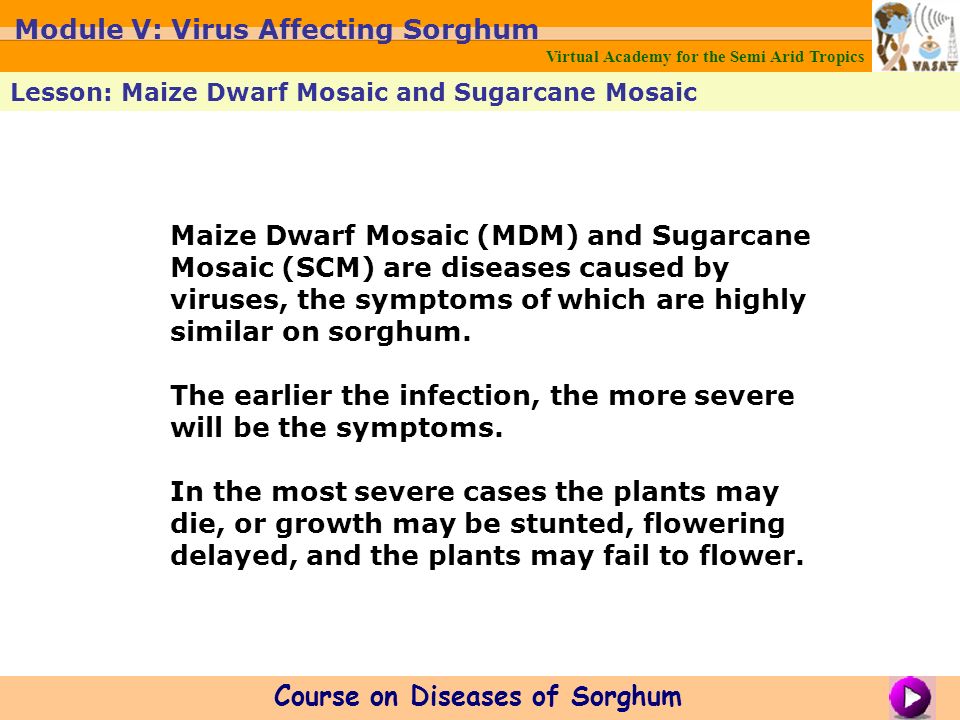 Module V: Virus Affecting Sorghum

Virtual Academy for the Semi Arid Tropics

VASAT

Lesson: Maize Dwarf Mosaic and Sugarcane Mosaic

Maize Dwarf Mosaic (MDM) and Sugarcane Mosaic (SCM) are diseases caused by viruses, the symptoms of which are highly similar on sorghum.

The earlier the infection, the more severe will be the symptoms.

In the most severe cases the plants may die, or growth may be stunted, flowering delayed, and the plants may fail to flower.

Course on Diseases of Sorghum